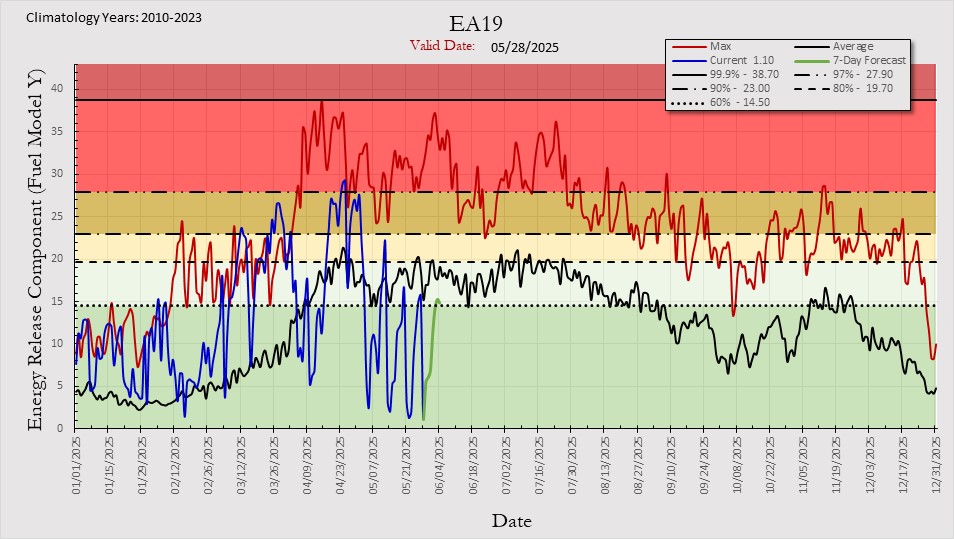 Climatology Years: 2010-2023

EA19

Valid Date: 05/28/2025

Max
Average
Current 1.10
7-Day Forecast
99.9% - 38.70
97% - 27.90
90% - 23.00
80% - 19.70
60% - 14.50

Energy Release Component (Fuel Model Y)

40
35
30
25
20
15
10
5
0

01/01/2025
01/15/2025
01/29/2025
02/12/2025
02/26/2025
03/12/2025
03/26/2025
04/09/2025
04/23/2025
05/07/2025
05/21/2025
06/04/2025
06/18/2025
07/02/2025
07/16/2025
07/30/2025
08/13/2025
08/27/2025
09/10/2025
09/24/2025
10/08/2025
10/22/2025
11/05/2025
11/19/2025
12/03/2025
12/17/2025
12/31/2025

Date